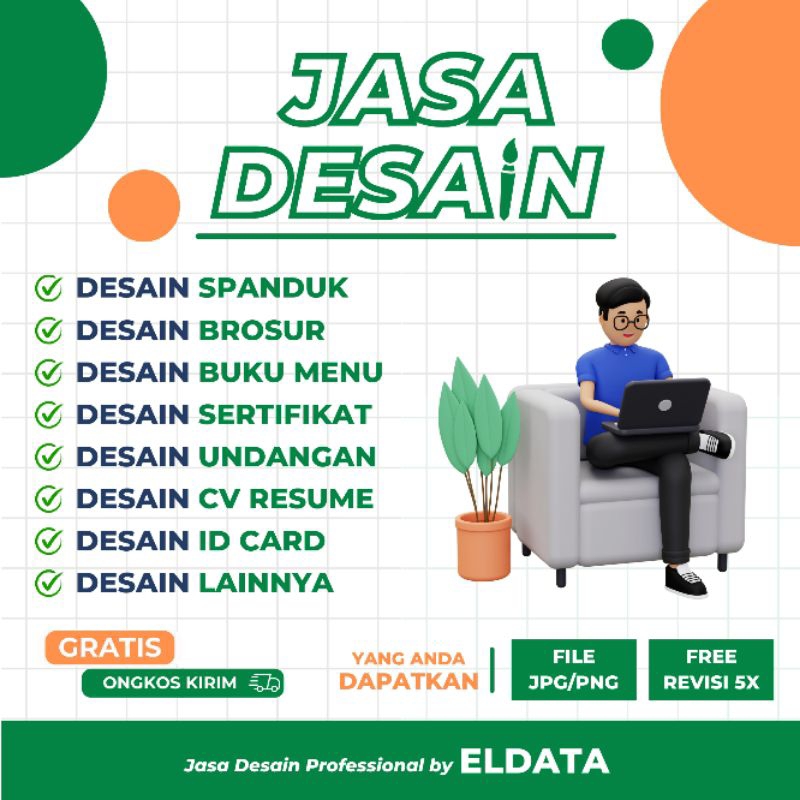 JASA DESAIN

DESAIN SPANDUK
DESAIN BROSUR
DESAIN BUKU MENU
DESAIN SERTIFIKAT
DESAIN UNDANGAN
DESAIN CV RESUME
DESAIN ID CARD
DESAIN LAINNYA

GRATIS
ONGKOS KIRIM

YANG ANDA DAPATKAN

FILE JPG/PNG

FREE REVISI 5X

Jasa Desain Professional by ELDATA